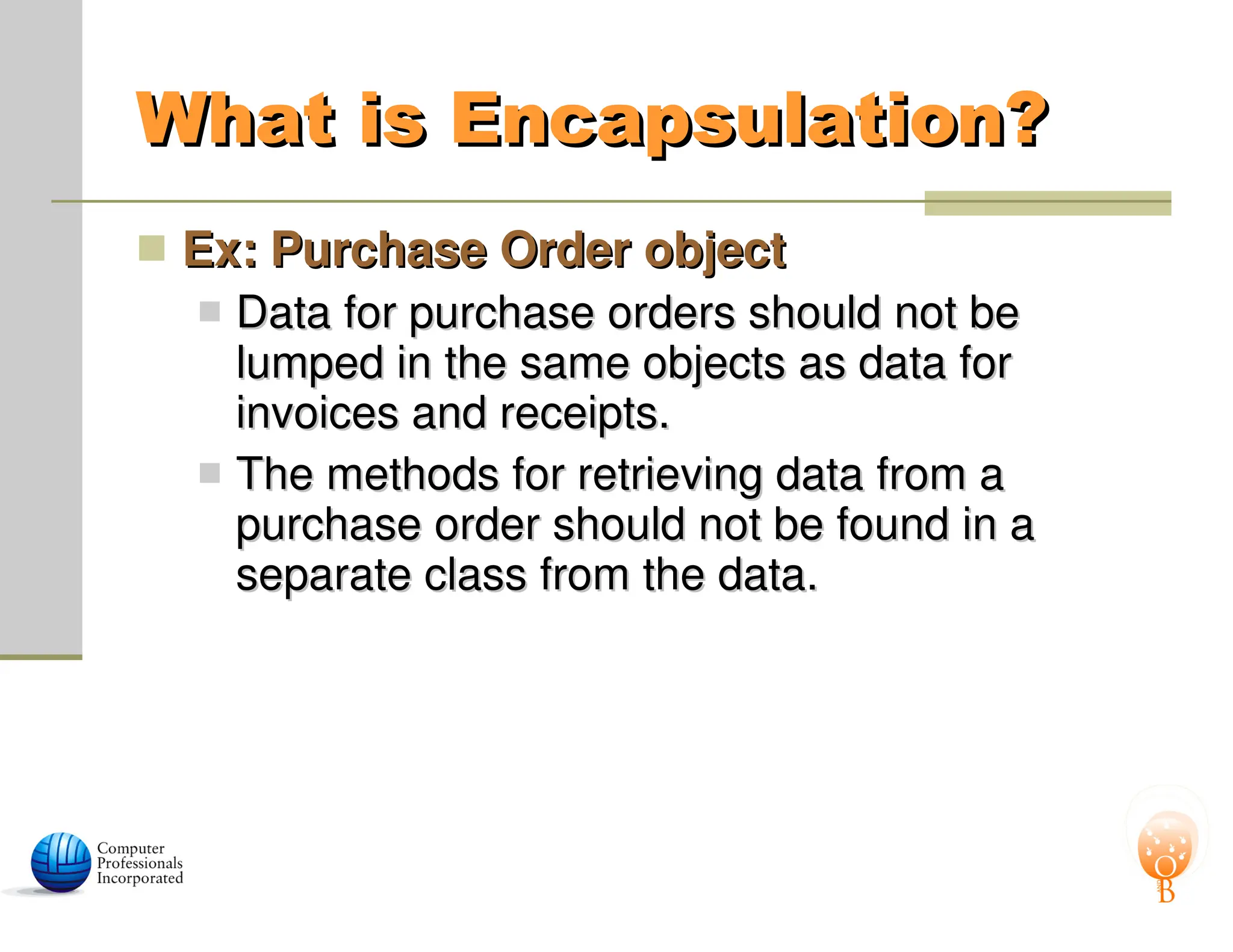 What is Encapsulation?

Ex: Purchase Order object

Data for purchase orders should not be lumped in the same objects as data for invoices and receipts.

The methods for retrieving data from a purchase order should not be found in a separate class from the data.

Computer Professionals Incorporated

O
B